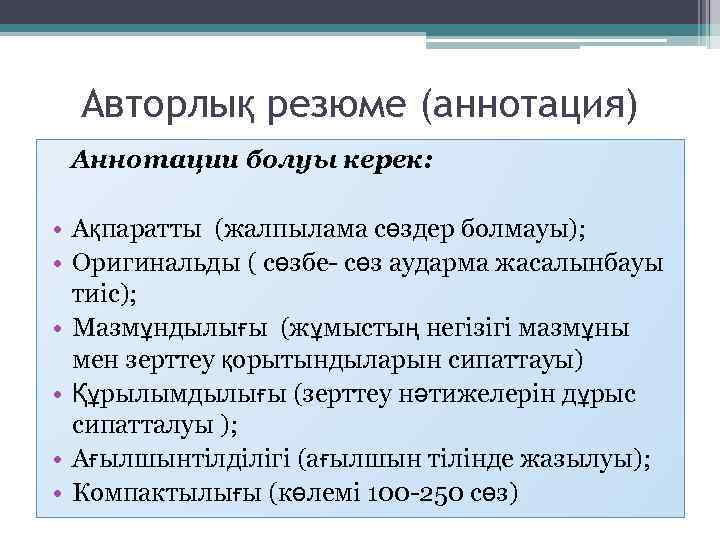 Авторлық резюме (аннотация)

Аннотации болуы керек:

• Ақпаратты (жалпылама сөздер болмауы);
• Оригинальды ( сөзбе- сөз аударма жасалынбауы тиіс);
• Мазмұндылығы (жұмыстың негізігі мазмұны мен зерттеу қорытындыларын сипаттауы)
• Құрылымдылығы (зерттеу нәтижелерін дұрыс сипатталуы );
• Ағылшынтілділігі (ағылшын тілінде жазылуы);
• Компактылығы (көлемі 100-250 сөз)